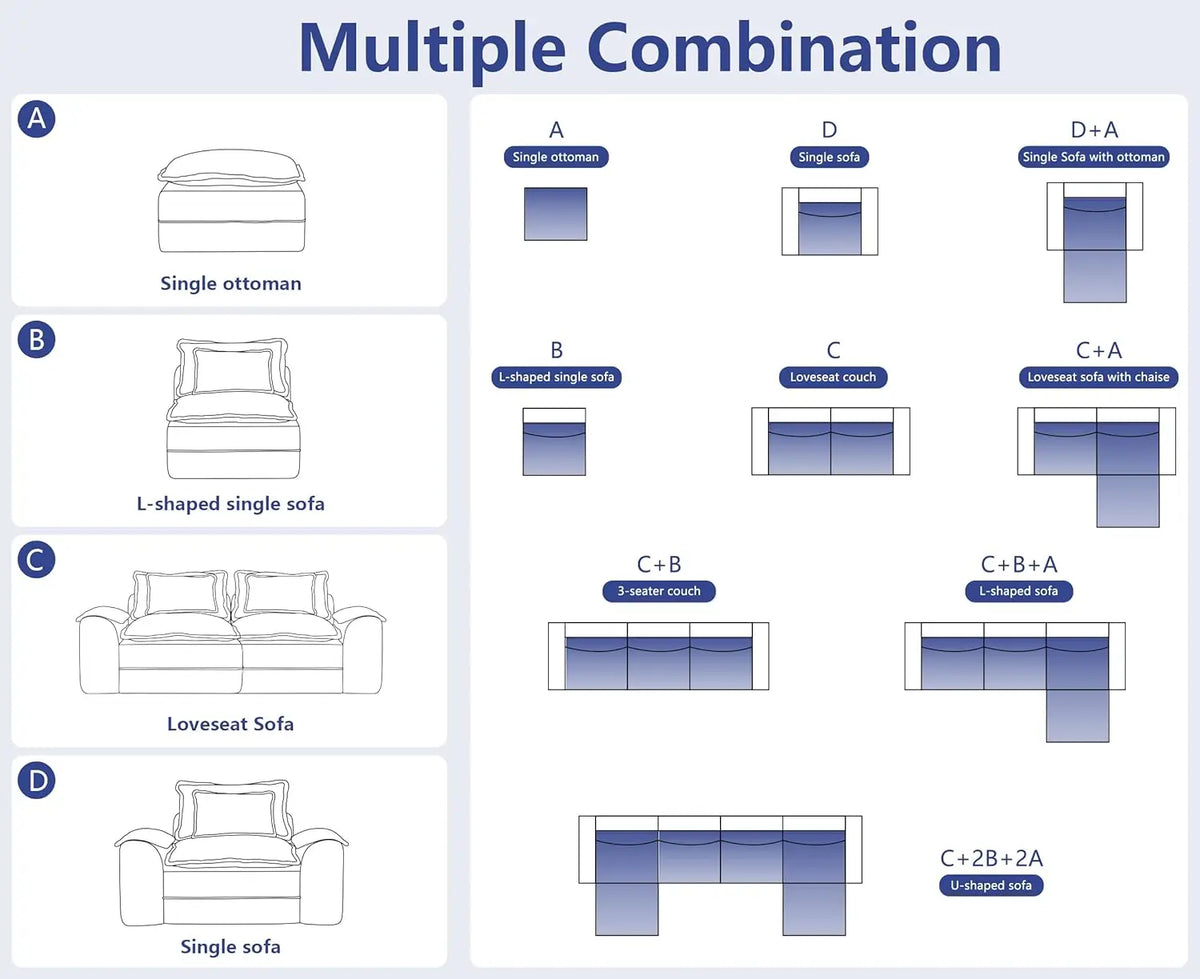 Multiple Combination

A

Single ottoman

B

L-shaped single sofa

C

Loveseat Sofa

D

Single sofa

A
Single ottoman

D
Single sofa

D+A
Single Sofa with ottoman

B
L-shaped single sofa

C
Loveseat couch

C+A
Loveseat sofa with chaise

C+B
3-seater couch

C+B+A
L-shaped sofa

C+2B+2A
U-shaped sofa